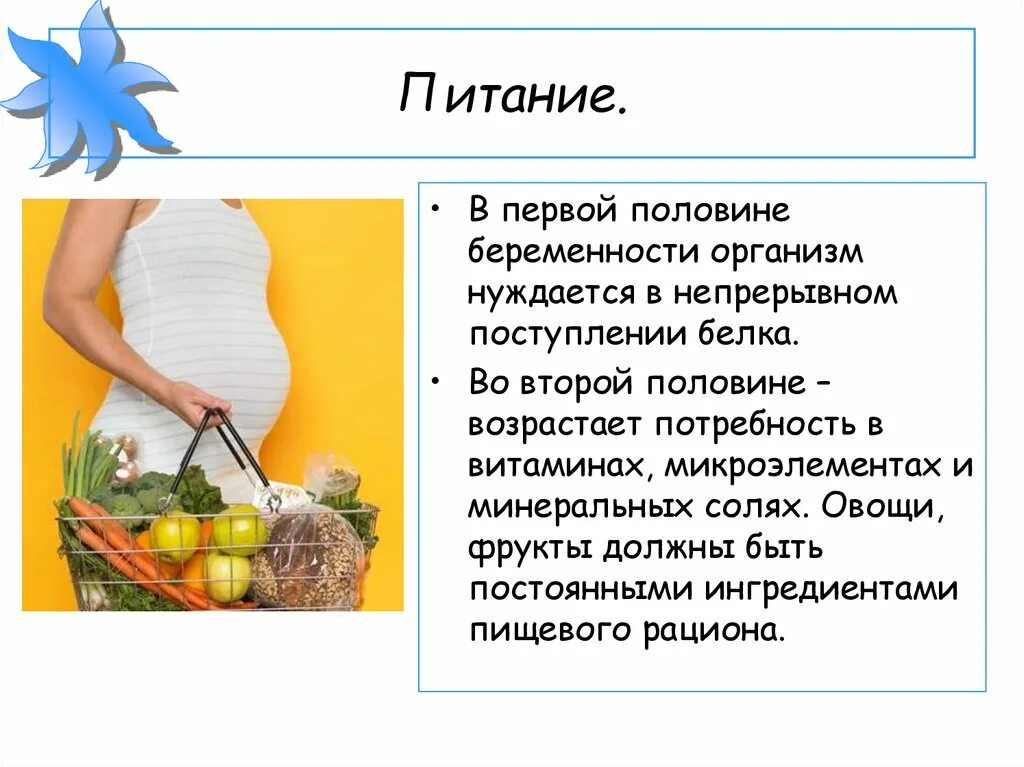 Питание.

• В первой половине беременности организм нуждается в непрерывном поступлении белка.

• Во второй половине – возрастает потребность в витаминах, микроэлементах и минеральных солях. Овощи, фрукты должны быть постоянными ингредиентами пищевого рациона.